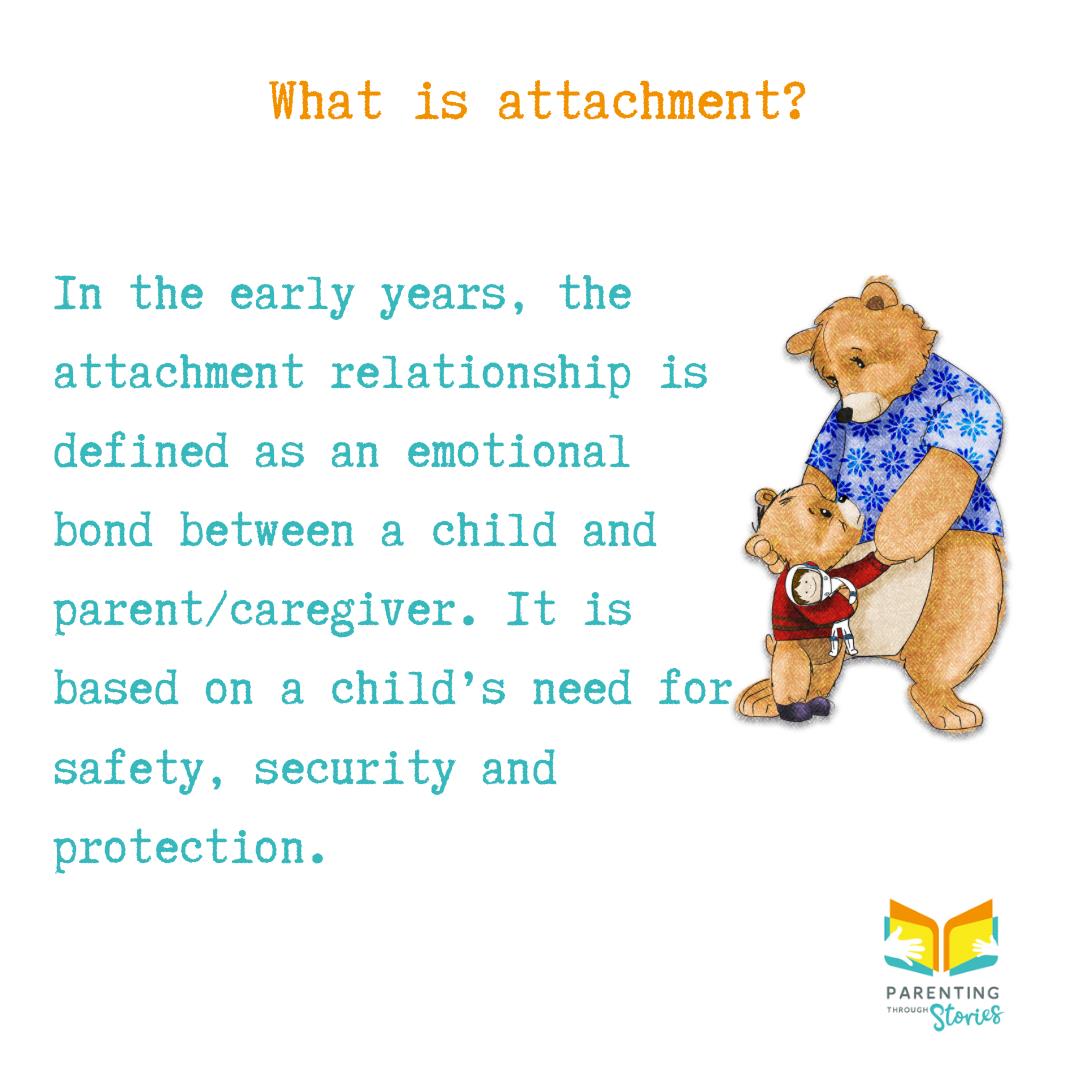 What is attachment?

In the early years, the attachment relationship is defined as an emotional bond between a child and parent/caregiver. It is based on a child's need for safety, security and protection.

PARENTING THROUGH Stories